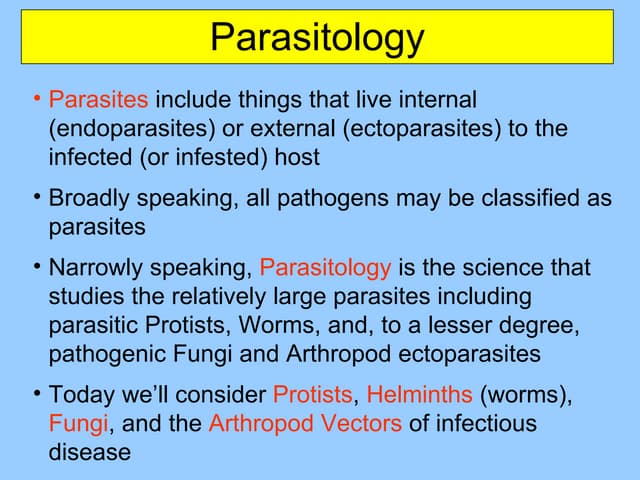 Parasitology

• Parasites include things that live internal (endoparasites) or external (ectoparasites) to the infected (or infested) host

• Broadly speaking, all pathogens may be classified as parasites

• Narrowly speaking, Parasitology is the science that studies the relatively large parasites including parasitic Protists, Worms, and, to a lesser degree, pathogenic Fungi and Arthropod ectoparasites

• Today we'll consider Protists, Helminths (worms), Fungi, and the Arthropod Vectors of infectious disease